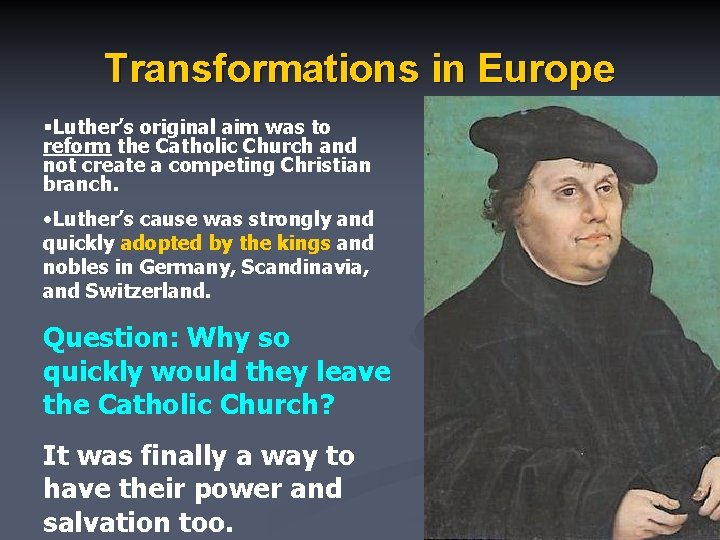 Transformations in Europe

▪Luther's original aim was to reform the Catholic Church and not create a competing Christian branch.

•Luther's cause was strongly and quickly adopted by the kings and nobles in Germany, Scandinavia, and Switzerland.

Question: Why so quickly would they leave the Catholic Church?

It was finally a way to have their power and salvation too.